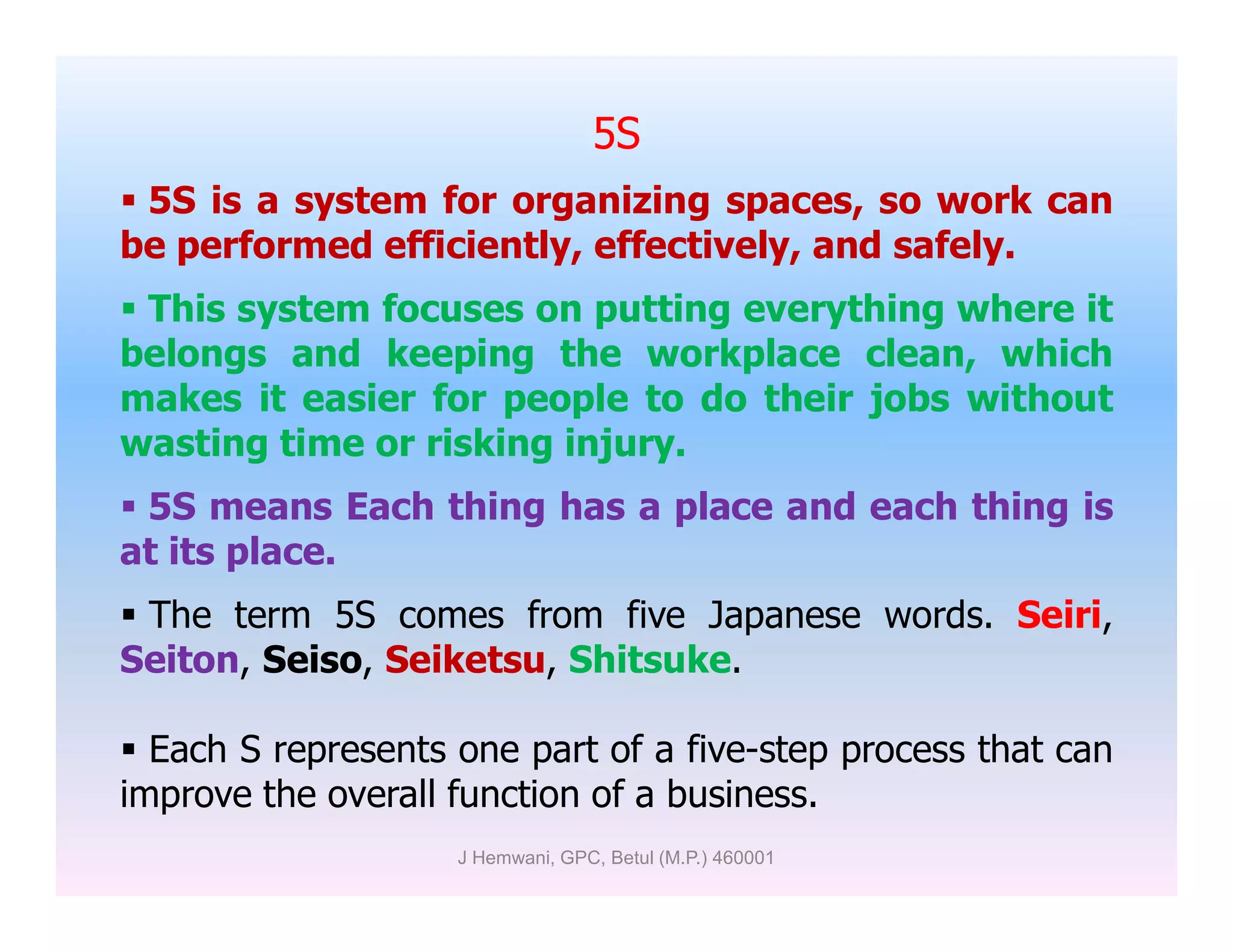 5S

▪ 5S is a system for organizing spaces, so work can be performed efficiently, effectively, and safely.

▪ This system focuses on putting everything where it belongs and keeping the workplace clean, which makes it easier for people to do their jobs without wasting time or risking injury.

▪ 5S means Each thing has a place and each thing is at its place.

▪ The term 5S comes from five Japanese words. Seiri, Seiton, Seiso, Seiketsu, Shitsuke.

▪ Each S represents one part of a five-step process that can improve the overall function of a business.

J Hemwani, GPC, Betul (M.P.) 460001